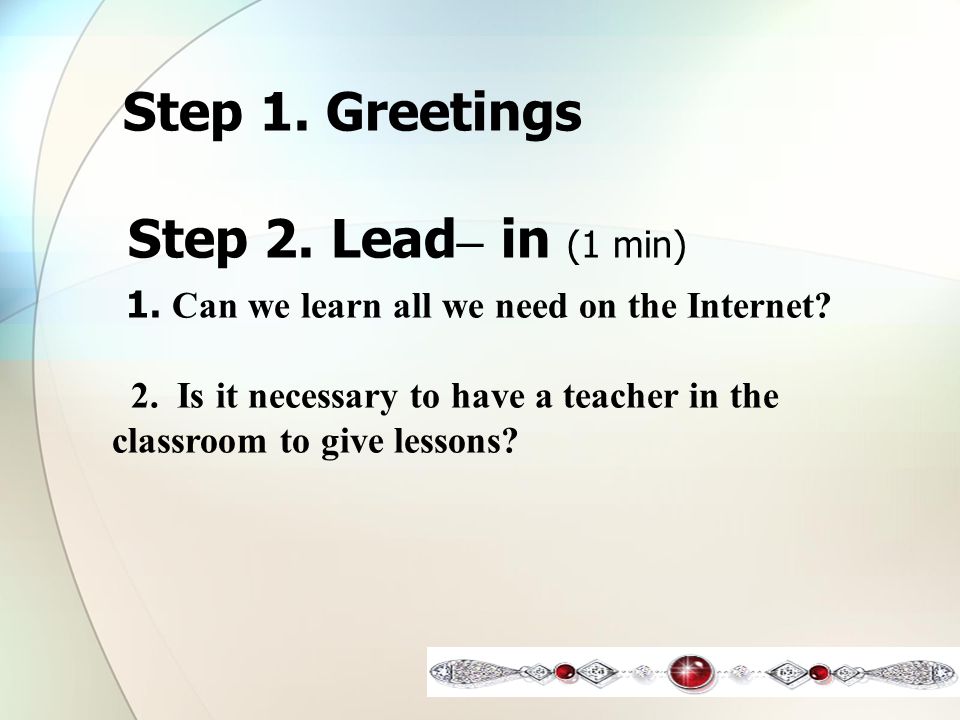 Step 1. Greetings

Step 2. Lead– in (1 min)

1. Can we learn all we need on the Internet?

2. Is it necessary to have a teacher in the classroom to give lessons?